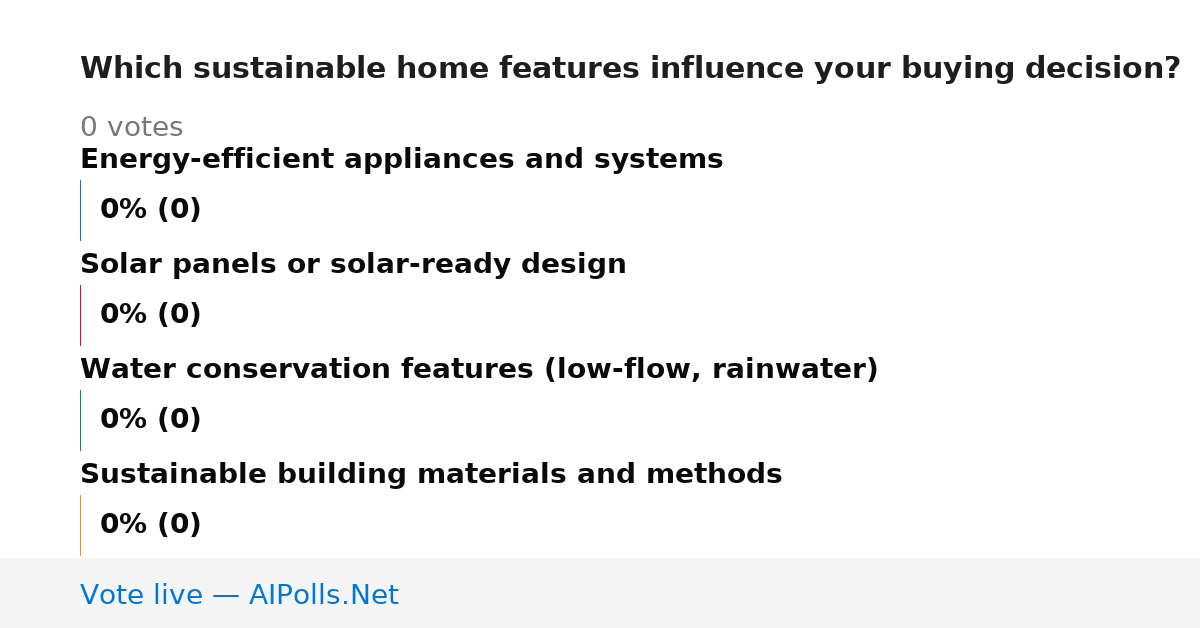 Which sustainable home features influence your buying decision?

0 votes

Energy-efficient appliances and systems

0% (0)

Solar panels or solar-ready design

0% (0)

Water conservation features (low-flow, rainwater)

0% (0)

Sustainable building materials and methods

0% (0)

Vote live — AIPolls.Net